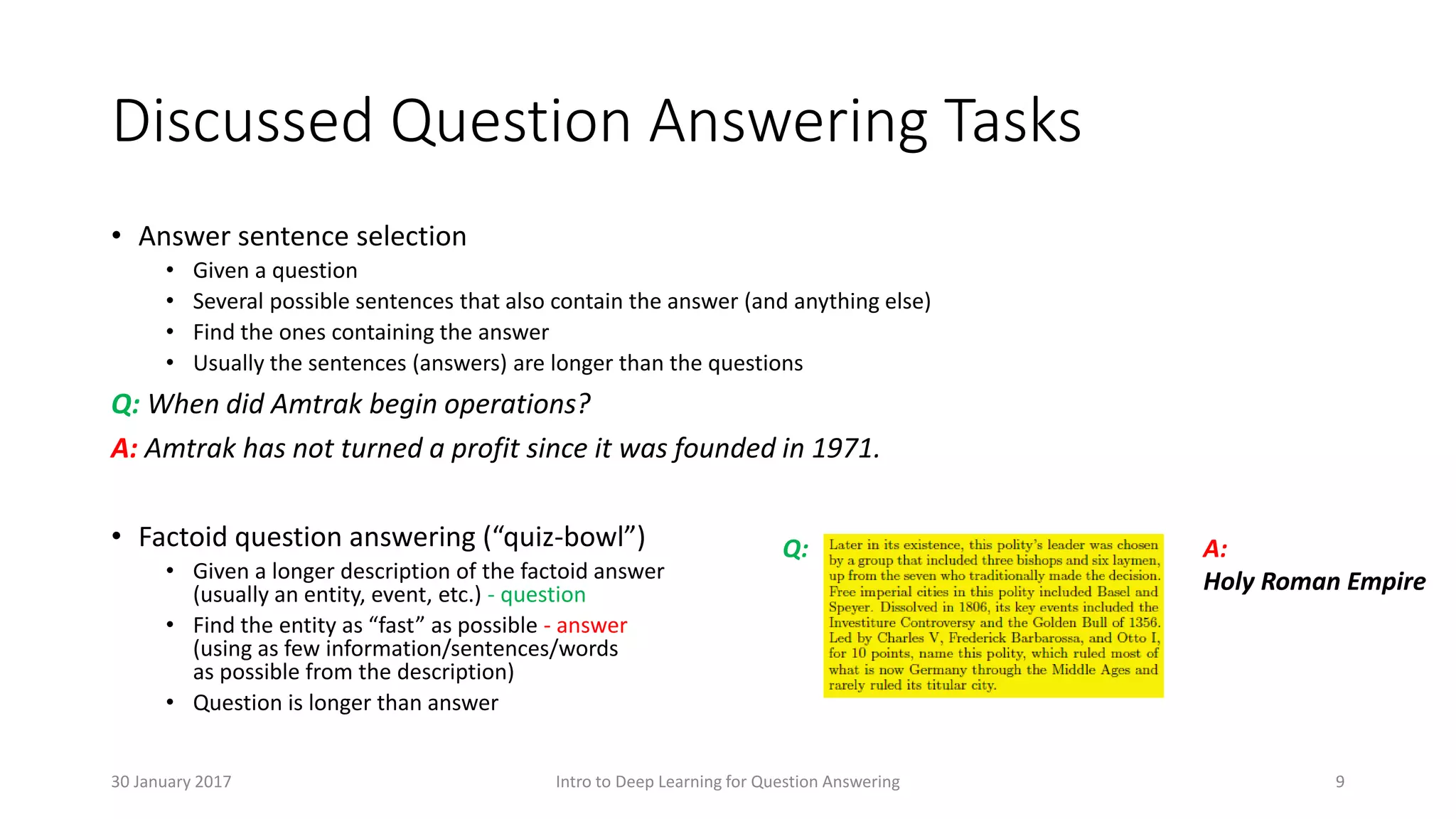 Discussed Question Answering Tasks

• Answer sentence selection
  • Given a question
  • Several possible sentences that also contain the answer (and anything else)
  • Find the ones containing the answer
  • Usually the sentences (answers) are longer than the questions

Q: When did Amtrak begin operations?

A: Amtrak has not turned a profit since it was founded in 1971.

• Factoid question answering ("quiz-bowl")
  • Given a longer description of the factoid answer (usually an entity, event, etc.) - question
  • Find the entity as "fast" as possible - answer (using as few information/sentences/words as possible from the description)
  • Question is longer than answer

Q: Later in its existence, this polity's leader was chosen by a group that included three bishops and six laymen, up from the seven who traditionally made the decision. Free imperial cities in this polity included Basel and Speyer. Dissolved in 1806, its key events included the Investiture Controversy and the Golden Bull of 1356. Led by Charles V, Frederick Barbarossa, and Otto I, for 10 points, name this polity, which ruled most of what is now Germany through the Middle Ages and rarely ruled its titular city.

A: Holy Roman Empire

30 January 2017

Intro to Deep Learning for Question Answering

9